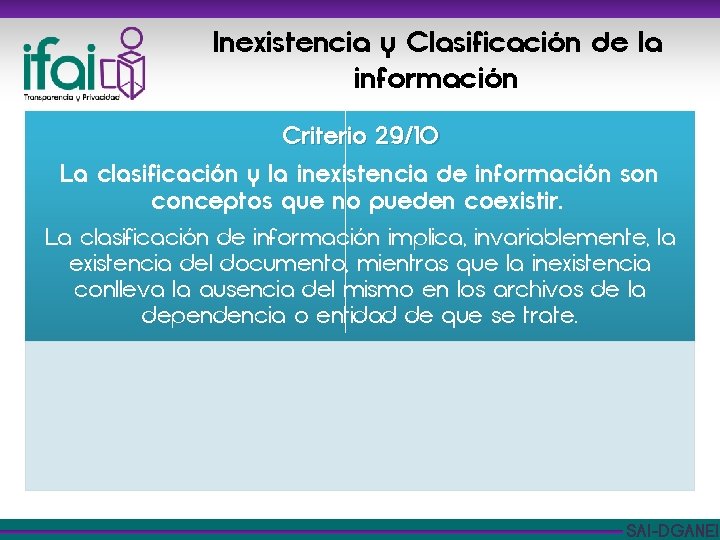 ifai

Transparencia y Privacidad

Inexistencia y Clasificación de la información

Criterio 29/10

La clasificación y la inexistencia de información son conceptos que no pueden coexistir.

La clasificación de información implica, invariablemente, la existencia del documento, mientras que la inexistencia conlleva la ausencia del mismo en los archivos de la dependencia o entidad de que se trate.

SAI-DGANEI